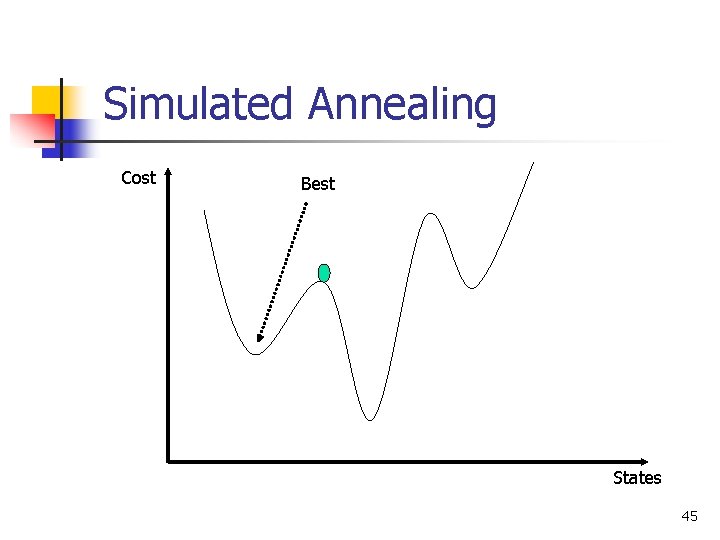 Simulated Annealing

Cost

Best

States

45